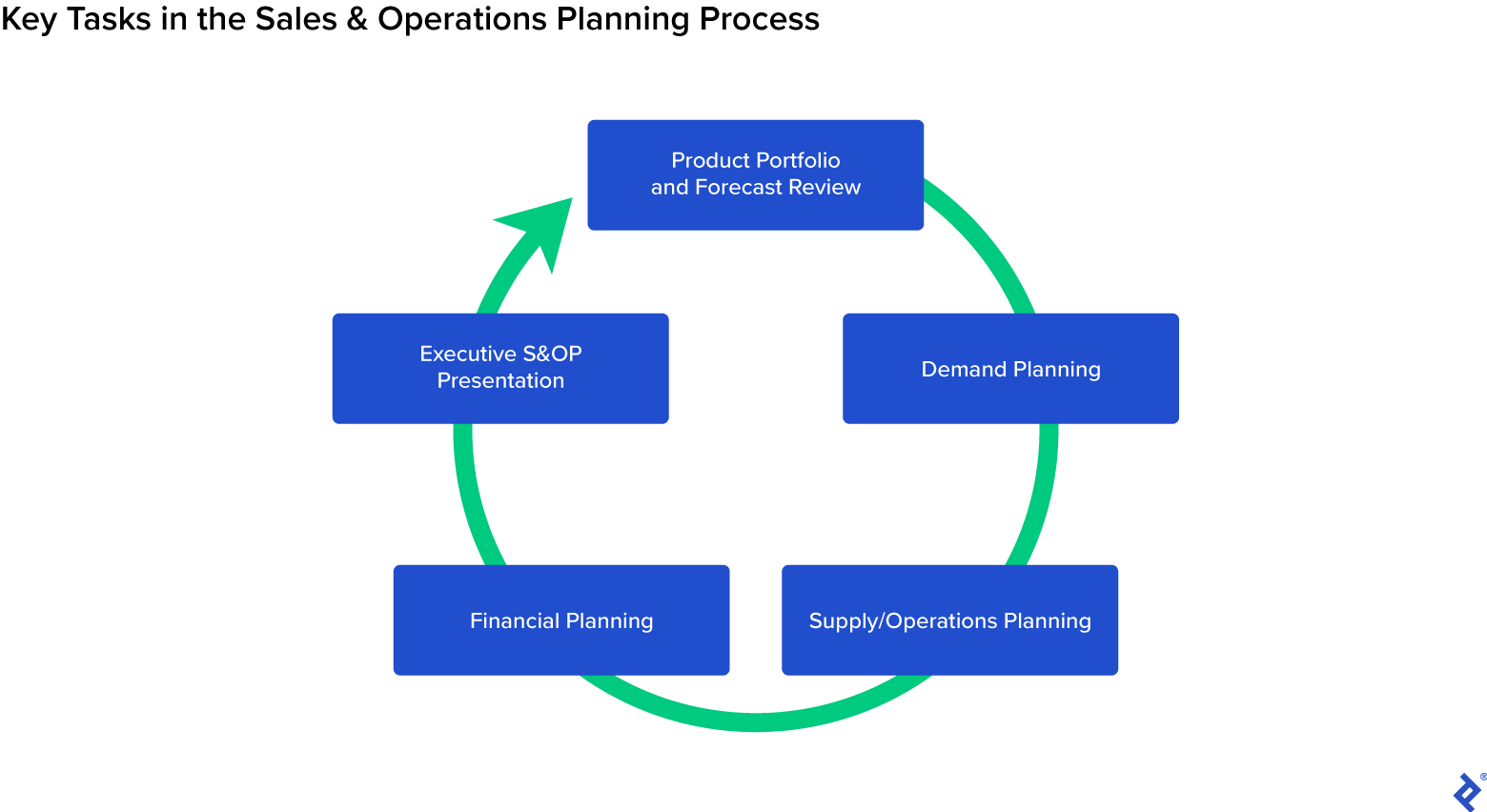 Key Tasks in the Sales & Operations Planning Process

Product Portfolio and Forecast Review

Demand Planning

Supply/Operations Planning

Financial Planning

Executive S&OP Presentation